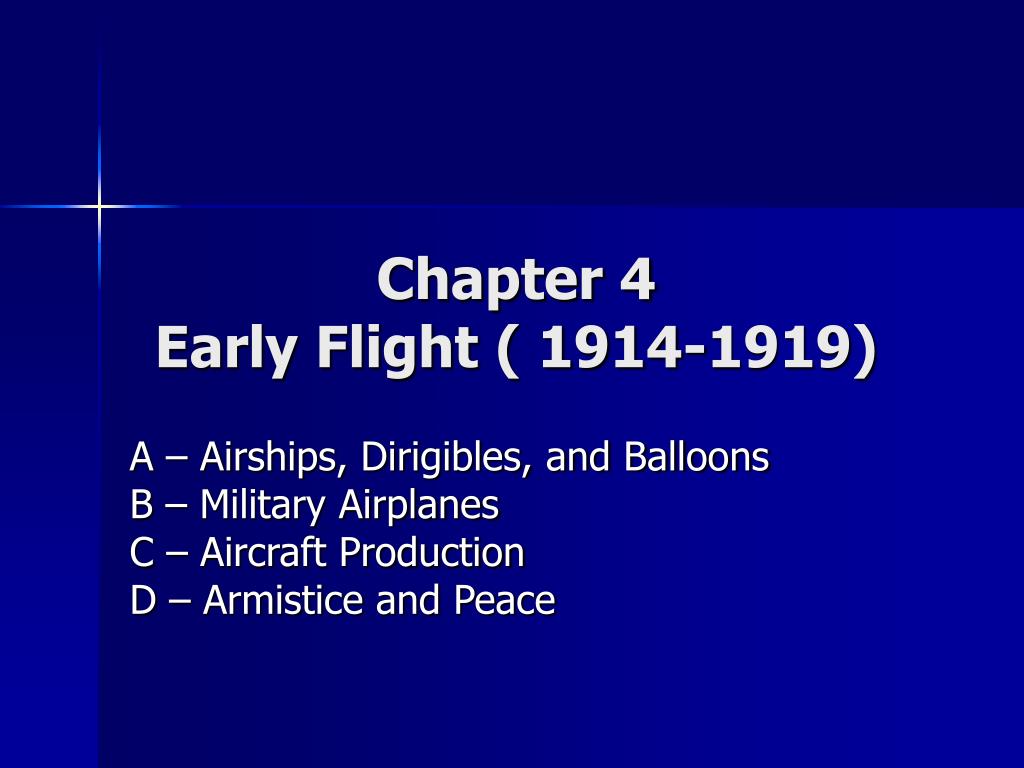 Chapter 4
Early Flight ( 1914-1919)

A – Airships, Dirigibles, and Balloons
B – Military Airplanes
C – Aircraft Production
D – Armistice and Peace